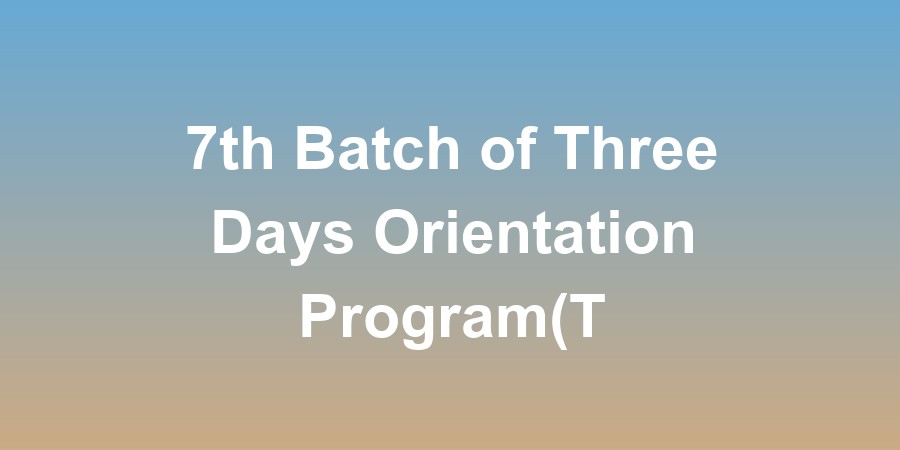 7th Batch of Three Days Orientation Program(T